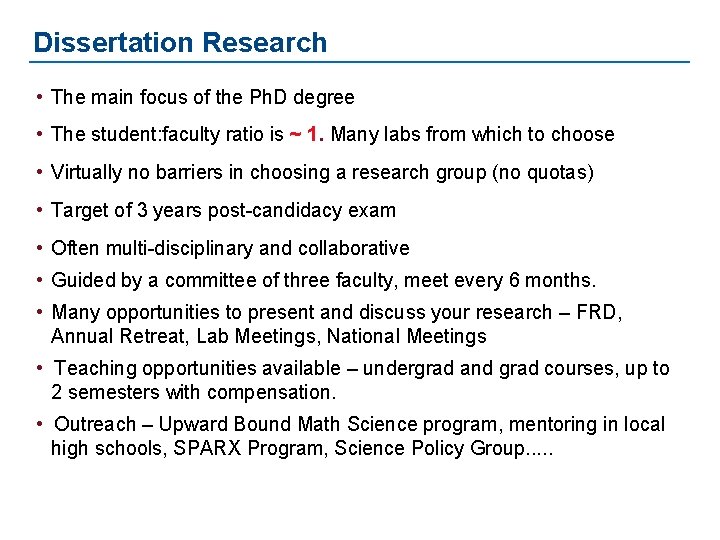 Dissertation Research

• The main focus of the PhD degree

• The student:faculty ratio is ~ 1. Many labs from which to choose

• Virtually no barriers in choosing a research group (no quotas)

• Target of 3 years post-candidacy exam

• Often multi-disciplinary and collaborative

• Guided by a committee of three faculty, meet every 6 months.

• Many opportunities to present and discuss your research – FRD, Annual Retreat, Lab Meetings, National Meetings

• Teaching opportunities available – undergrad and grad courses, up to 2 semesters with compensation.

• Outreach – Upward Bound Math Science program, mentoring in local high schools, SPARX Program, Science Policy Group.....